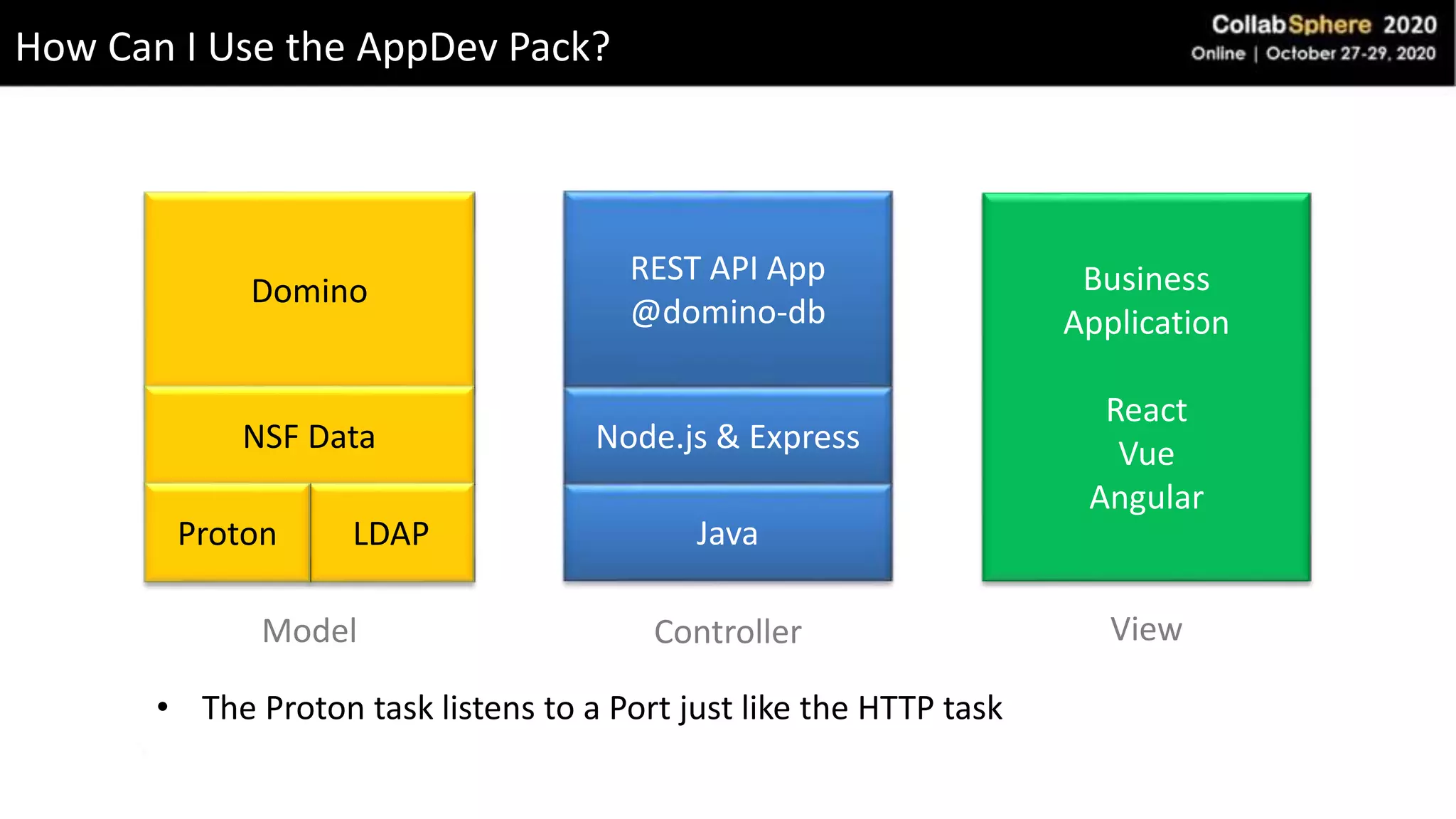 How Can I Use the AppDev Pack?

CollabSphere 2020
Online | October 27-29, 2020

Domino

NSF Data

Proton

LDAP

Model

REST API App
@domino-db

Node.js & Express

Java

Controller

Business
Application

React
Vue
Angular

View

• The Proton task listens to a Port just like the HTTP task